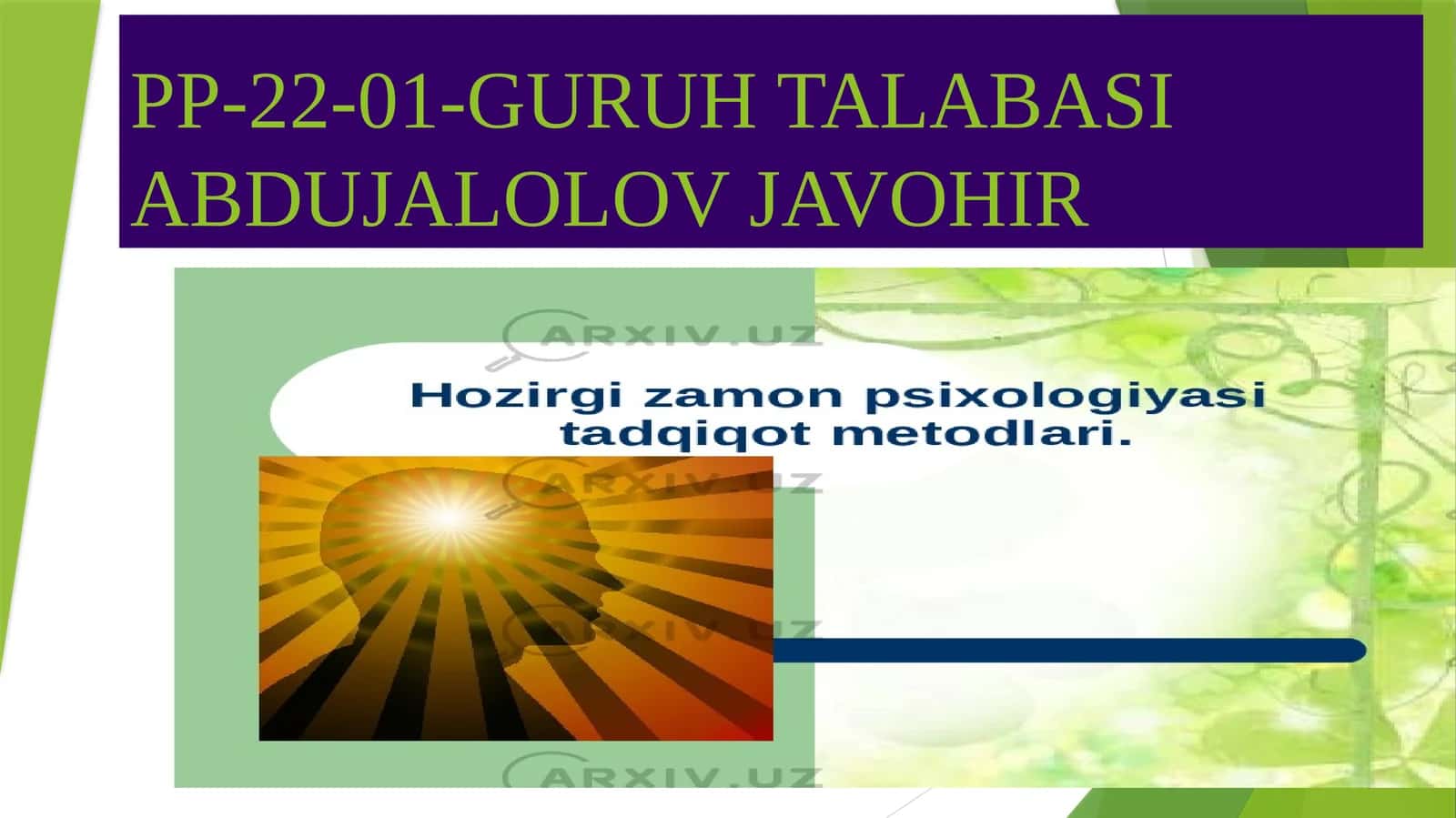 PP-22-01-GURUH TALABASI ABDUJALOLOV JAVOHIR

ARXIV.UZ

Hozirgi zamon psixologiyasi tadqiqot metodlari.

ARXIV.UZ

ARXIV.UZ

ARXIV.UZ